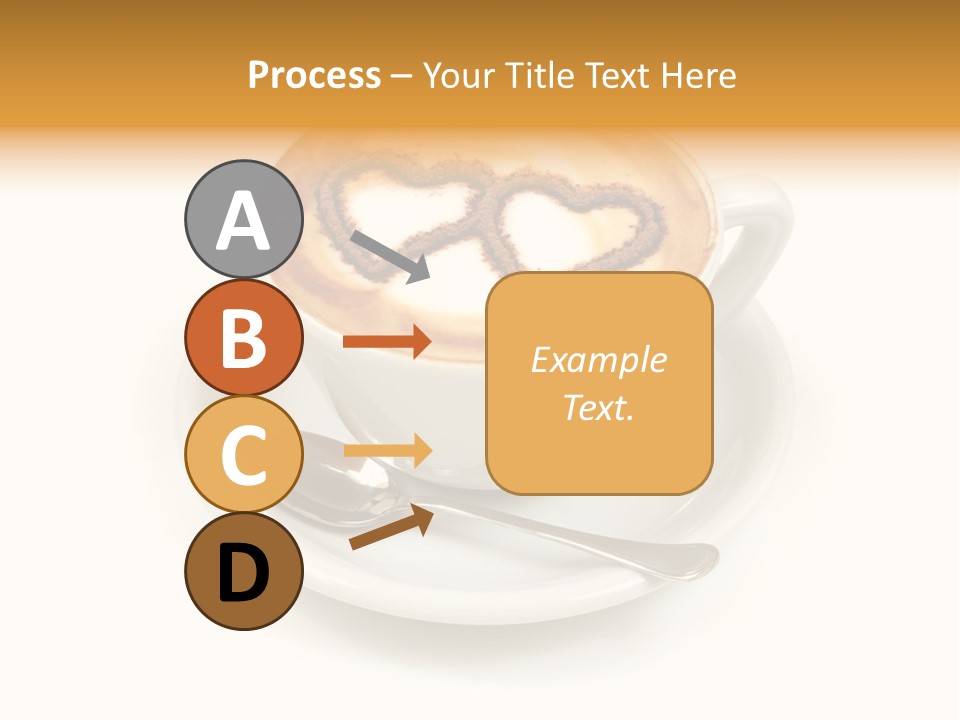 Process – Your Title Text Here

A

B

C

D

Example Text.